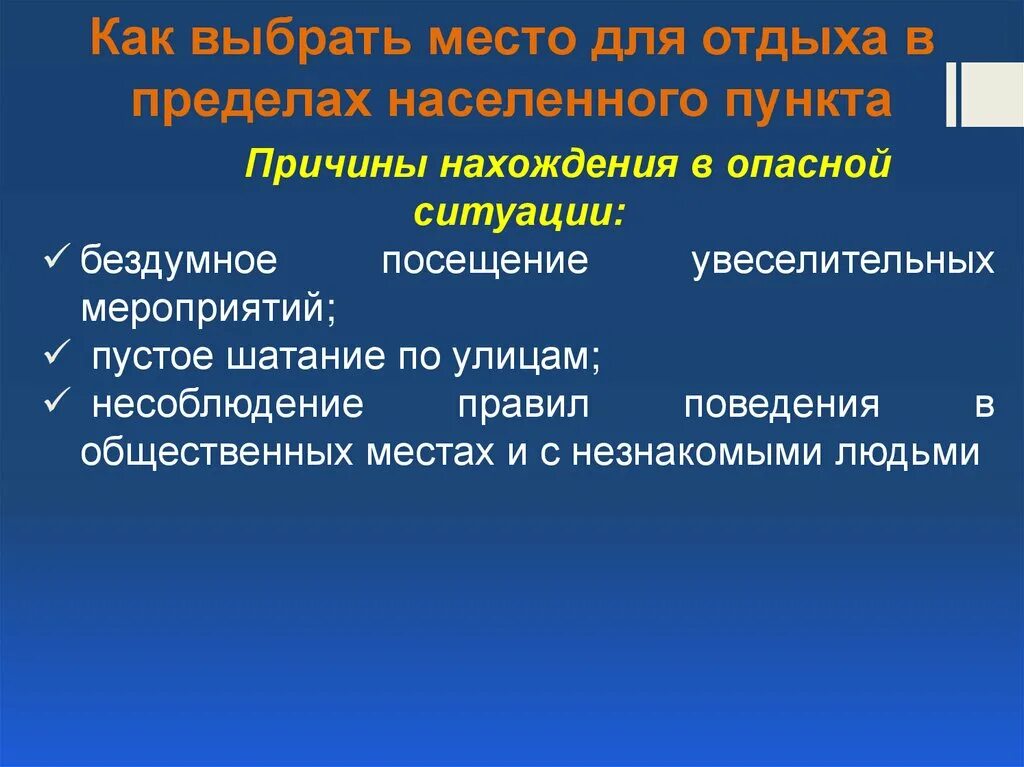 Как выбрать место для отдыха в пределах населенного пункта

Причины нахождения в опасной ситуации:

✓ бездумное посещение увеселительных мероприятий;
✓ пустое шатание по улицам;
✓ несоблюдение правил поведения в общественных местах и с незнакомыми людьми